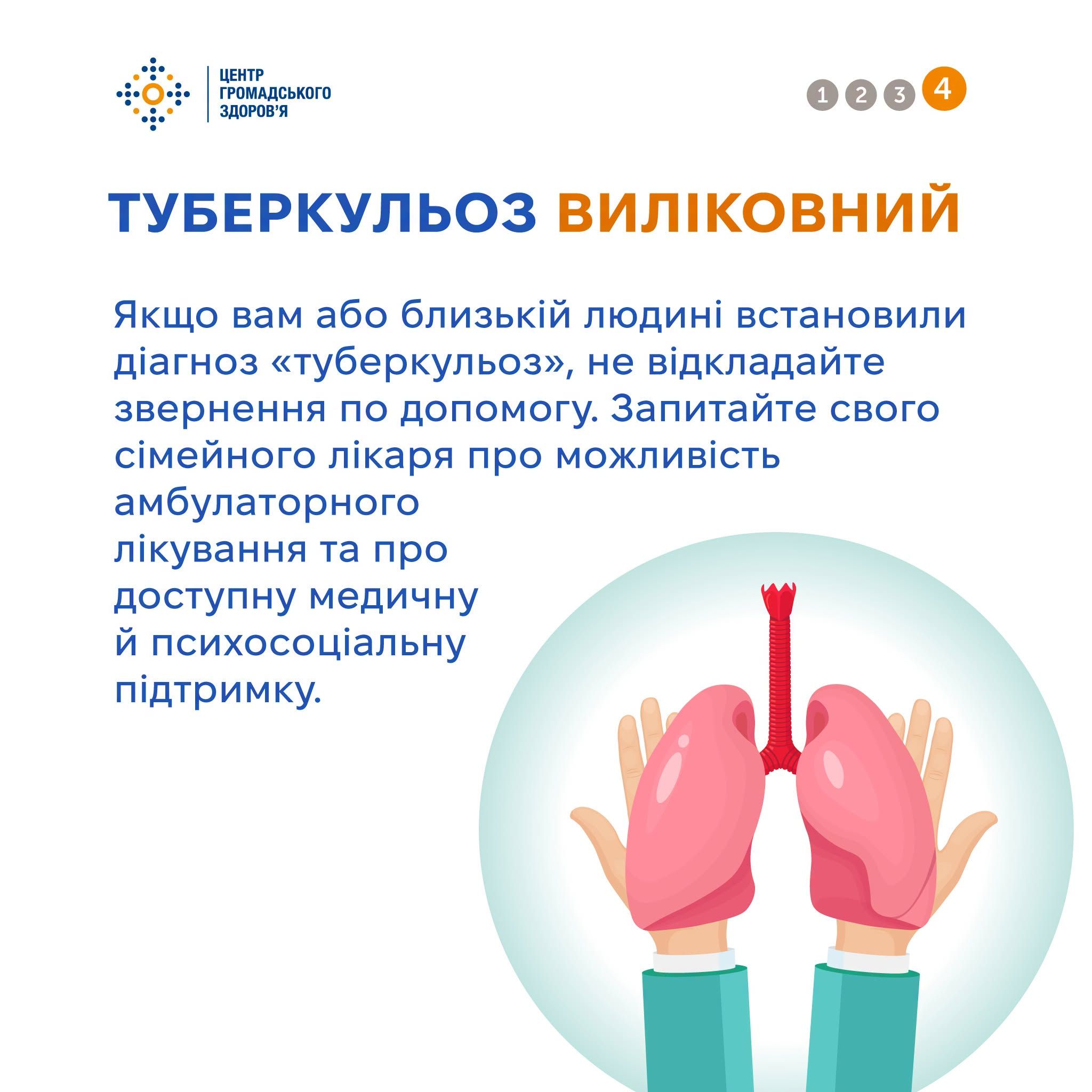 ЦЕНТР
ГРОМАДСЬКОГО
ЗДОРОВ'Я

1 2 3 4

ТУБЕРКУЛЬОЗ ВИЛІКОВНИЙ

Якщо вам або близькій людині встановили діагноз «туберкульоз», не відкладайте звернення по допомогу. Запитайте свого сімейного лікаря про можливість амбулаторного лікування та про доступну медичну й психосоціальну підтримку.